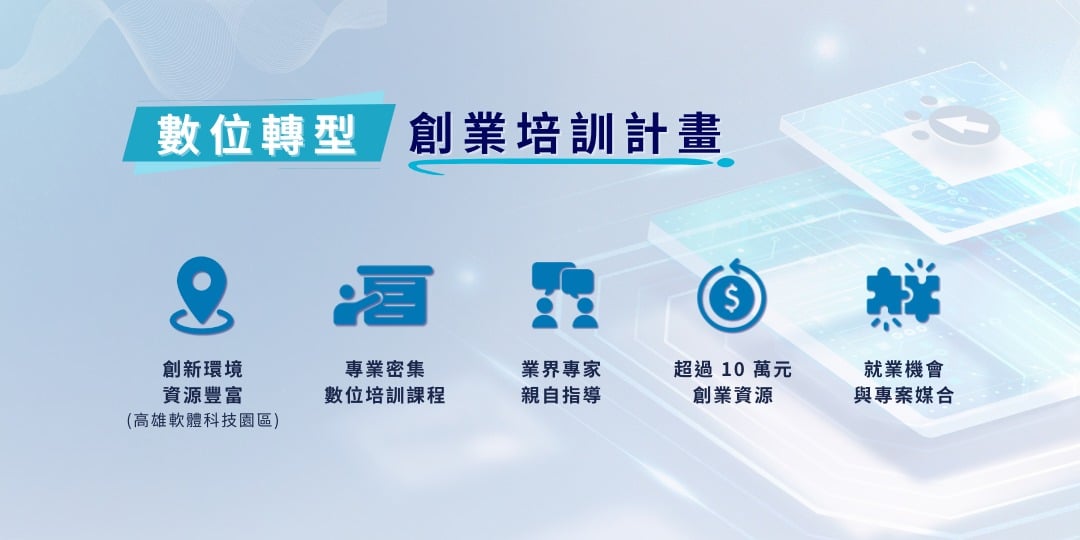 數位轉型 創業培訓計畫

創新環境
資源豐富
(高雄軟體科技園區)

專業密集
數位培訓課程

業界專家
親自指導

超過 10 萬元
創業資源

就業機會
與專案媒合